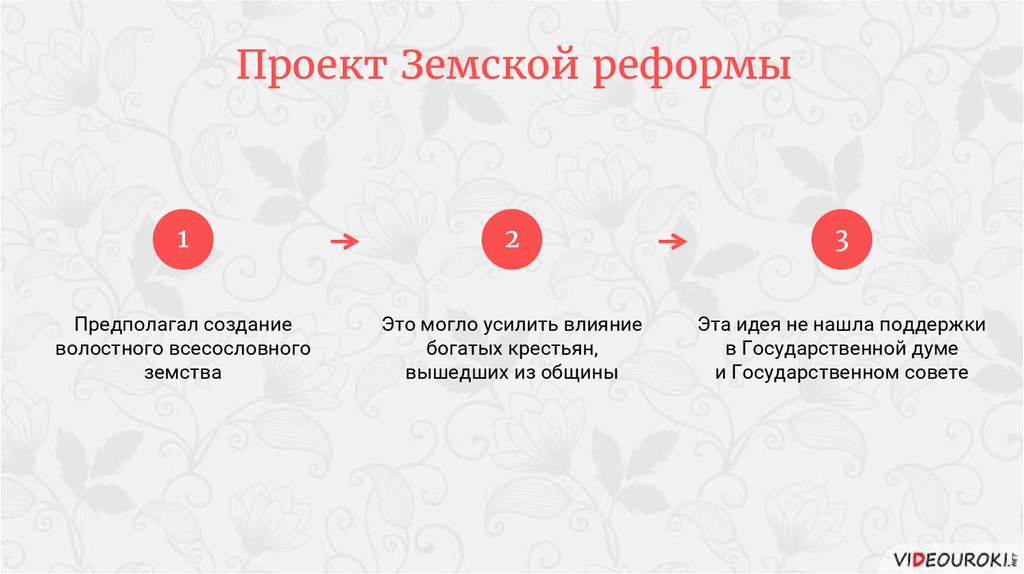 Проект Земской реформы

1

Предполагал создание волостного всесословного земства

2

Это могло усилить влияние богатых крестьян, вышедших из общины

3

Эта идея не нашла поддержки в Государственной думе и Государственном совете

VIDEOUROKI.NET